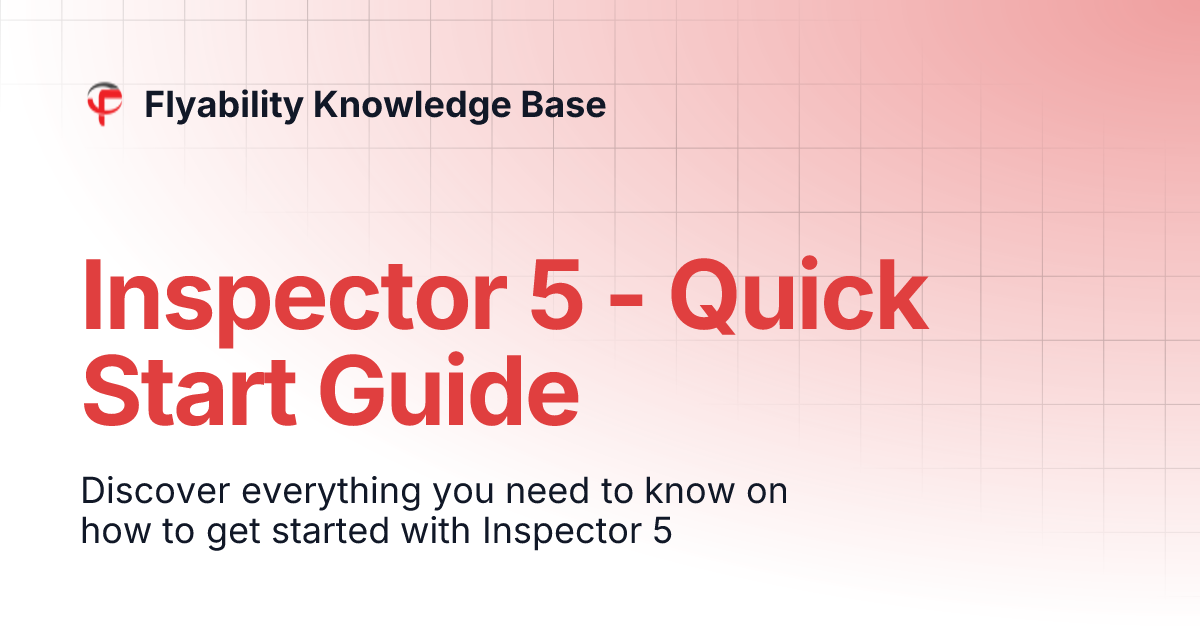 Flyability Knowledge Base

Inspector 5 - Quick Start Guide

Discover everything you need to know on how to get started with Inspector 5